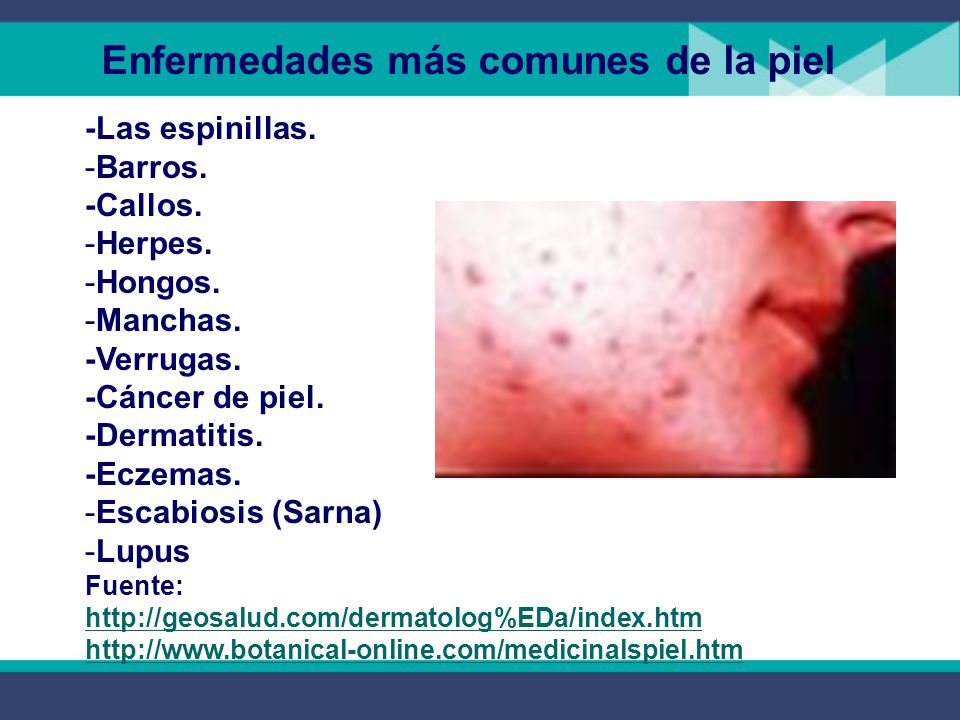 Enfermedades más comunes de la piel

-Las espinillas.
-Barros.
-Callos.
-Herpes.
-Hongos.
-Manchas.
-Verrugas.
-Cáncer de piel.
-Dermatitis.
-Eczemas.
-Escabiosis (Sarna)
-Lupus
Fuente:
http://geosalud.com/dermatolog%EDa/index.htm
http://www.botanical-online.com/medicinalspiel.htm